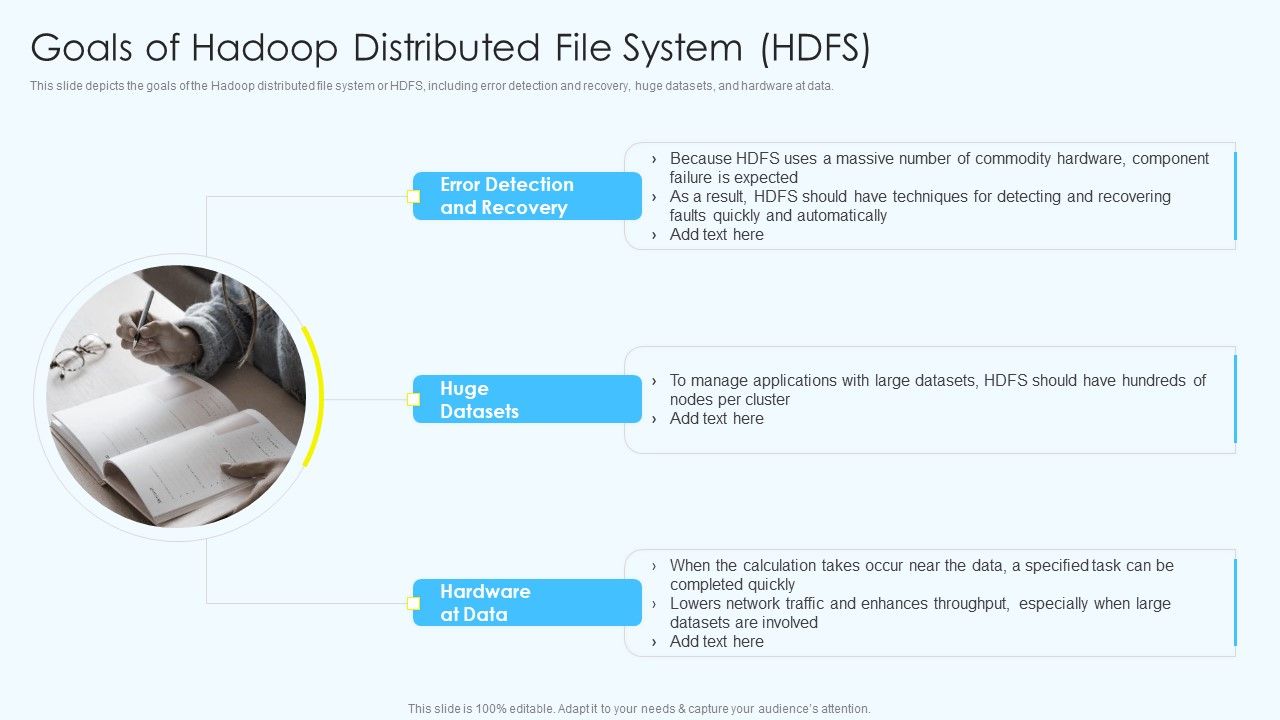 Goals of Hadoop Distributed File System (HDFS)

This slide depicts the goals of the Hadoop distributed file system or HDFS, including error detection and recovery, huge datasets, and hardware at data.

Error Detection and Recovery

› Because HDFS uses a massive number of commodity hardware, component failure is expected
› As a result, HDFS should have techniques for detecting and recovering faults quickly and automatically
› Add text here

Huge Datasets

› To manage applications with large datasets, HDFS should have hundreds of nodes per cluster
› Add text here

Hardware at Data

› When the calculation takes occur near the data, a specified task can be completed quickly
› Lowers network traffic and enhances throughput, especially when large datasets are involved
› Add text here

This slide is 100% editable. Adapt it to your needs & capture your audience's attention.